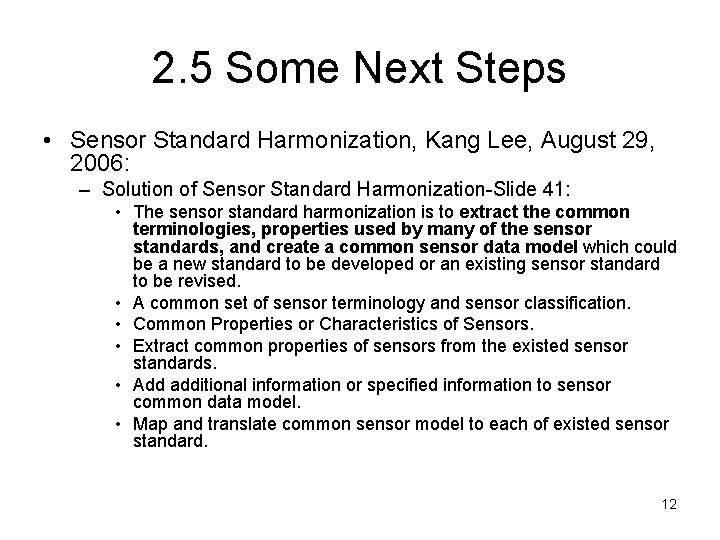 2.5 Some Next Steps

• Sensor Standard Harmonization, Kang Lee, August 29, 2006:

– Solution of Sensor Standard Harmonization-Slide 41:

• The sensor standard harmonization is to extract the common terminologies, properties used by many of the sensor standards, and create a common sensor data model which could be a new standard to be developed or an existing sensor standard to be revised.

• A common set of sensor terminology and sensor classification.

• Common Properties or Characteristics of Sensors.

• Extract common properties of sensors from the existed sensor standards.

• Add additional information or specified information to sensor common data model.

• Map and translate common sensor model to each of existed sensor standard.

12